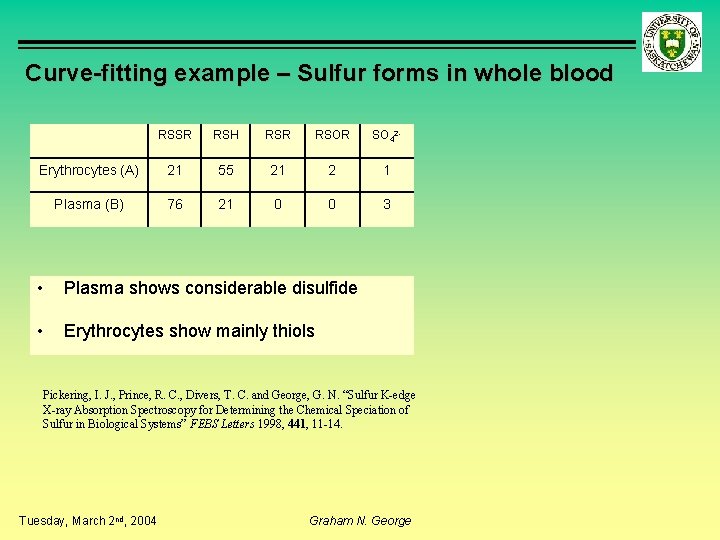 UNIVERSITY OF SASKATCHEWAN

Curve-fitting example – Sulfur forms in whole blood

| | RSSR | RSH | RSR | RSOR | $SO_4^{2-}$ |
|---|---|---|---|---|---|
| Erythrocytes (A) | 21 | 55 | 21 | 2 | 1 |
| Plasma (B) | 76 | 21 | 0 | 0 | 3 |

• Plasma shows considerable disulfide

• Erythrocytes show mainly thiols

Pickering, I. J., Prince, R. C., Divers, T. C. and George, G. N. "Sulfur K-edge X-ray Absorption Spectroscopy for Determining the Chemical Speciation of Sulfur in Biological Systems" FEBS Letters 1998, 441, 11-14.

Tuesday, March 2nd, 2004

Graham N. George